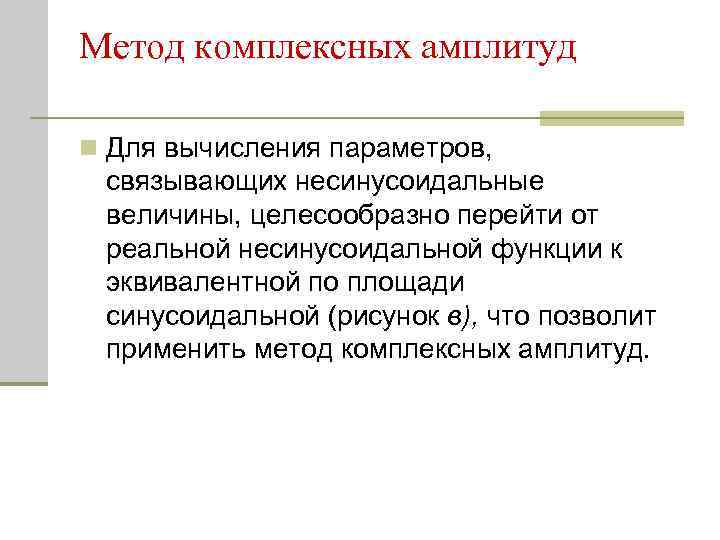 Метод комплексных амплитуд

Для вычисления параметров, связывающих несинусоидальные величины, целесообразно перейти от реальной несинусоидальной функции к эквивалентной по площади синусоидальной (рисунок в), что позволит применить метод комплексных амплитуд.